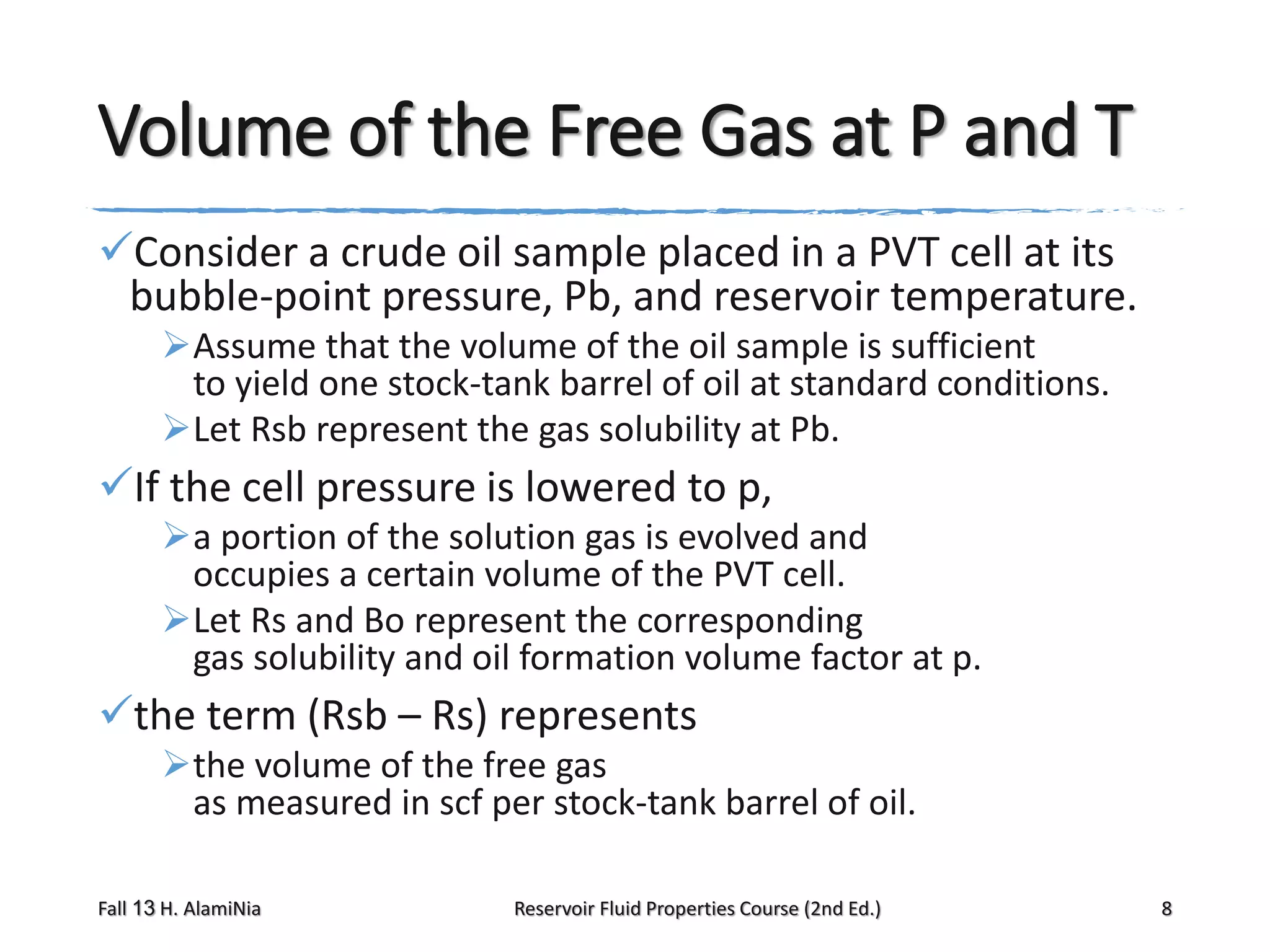 Volume of the Free Gas at P and T

✓Consider a crude oil sample placed in a PVT cell at its bubble-point pressure, Pb, and reservoir temperature.

➢Assume that the volume of the oil sample is sufficient to yield one stock-tank barrel of oil at standard conditions.

➢Let Rsb represent the gas solubility at Pb.

✓If the cell pressure is lowered to p,

➢a portion of the solution gas is evolved and occupies a certain volume of the PVT cell.

➢Let Rs and Bo represent the corresponding gas solubility and oil formation volume factor at p.

✓the term (Rsb – Rs) represents

➢the volume of the free gas as measured in scf per stock-tank barrel of oil.

Fall 13 H. AlamiNia

Reservoir Fluid Properties Course (2nd Ed.)

8